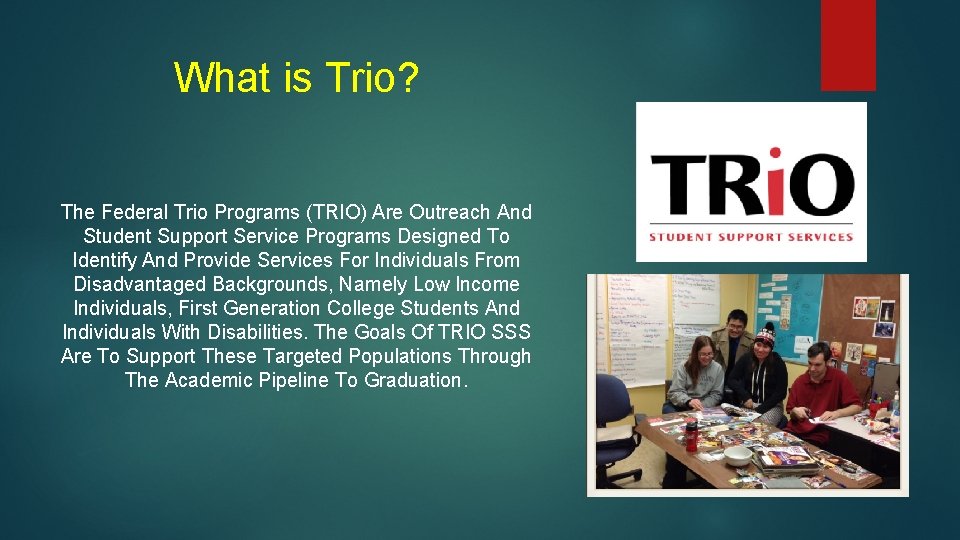 What is Trio?

The Federal Trio Programs (TRIO) Are Outreach And Student Support Service Programs Designed To Identify And Provide Services For Individuals From Disadvantaged Backgrounds, Namely Low Income Individuals, First Generation College Students And Individuals With Disabilities. The Goals Of TRIO SSS Are To Support These Targeted Populations Through The Academic Pipeline To Graduation.

TRiO
STUDENT SUPPORT SERVICES